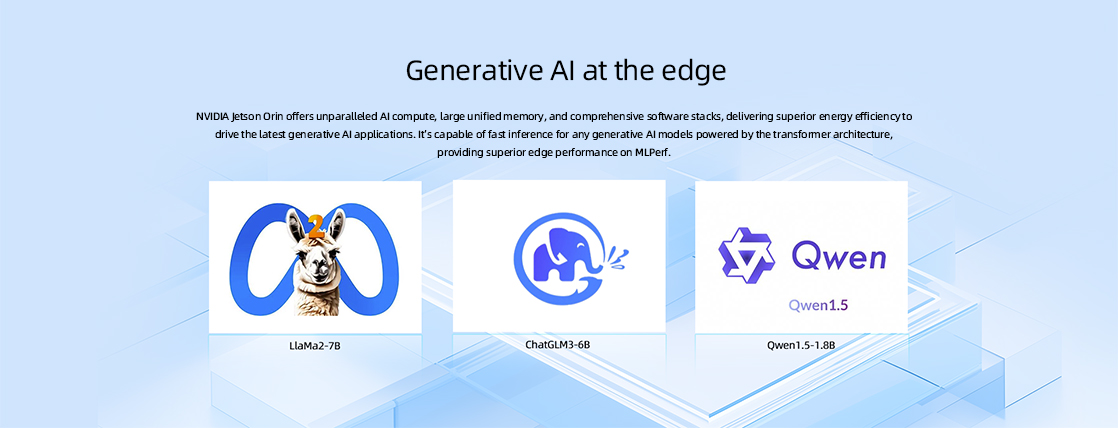 Generative AI at the edge

NVIDIA Jetson Orin offers unparalleled AI compute, large unified memory, and comprehensive software stacks, delivering superior energy efficiency to drive the latest generative AI applications. It's capable of fast inference for any generative AI models powered by the transformer architecture, providing superior edge performance on MLPerf.

2

LlaMa2-7B

ChatGLM3-6B

Qwen

Qwen1.5

Qwen1.5-1.8B